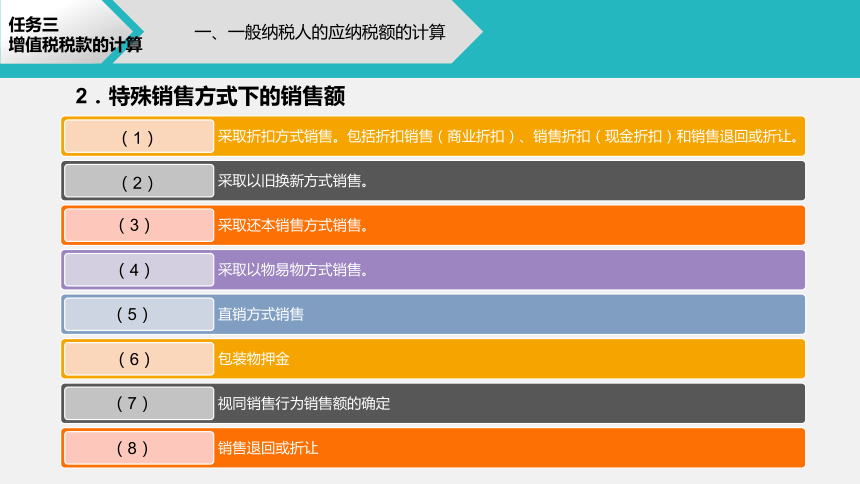 任务三
增值税税款的计算

一、一般纳税人的应纳税额的计算

2．特殊销售方式下的销售额

（1） 采取折扣方式销售。包括折扣销售（商业折扣）、销售折扣（现金折扣）和销售退回或折让。

（2） 采取以旧换新方式销售。

（3） 采取还本销售方式销售。

（4） 采取以物易物方式销售。

（5） 直销方式销售

（6） 包装物押金

（7） 视同销售行为销售额的确定

（8） 销售退回或折让